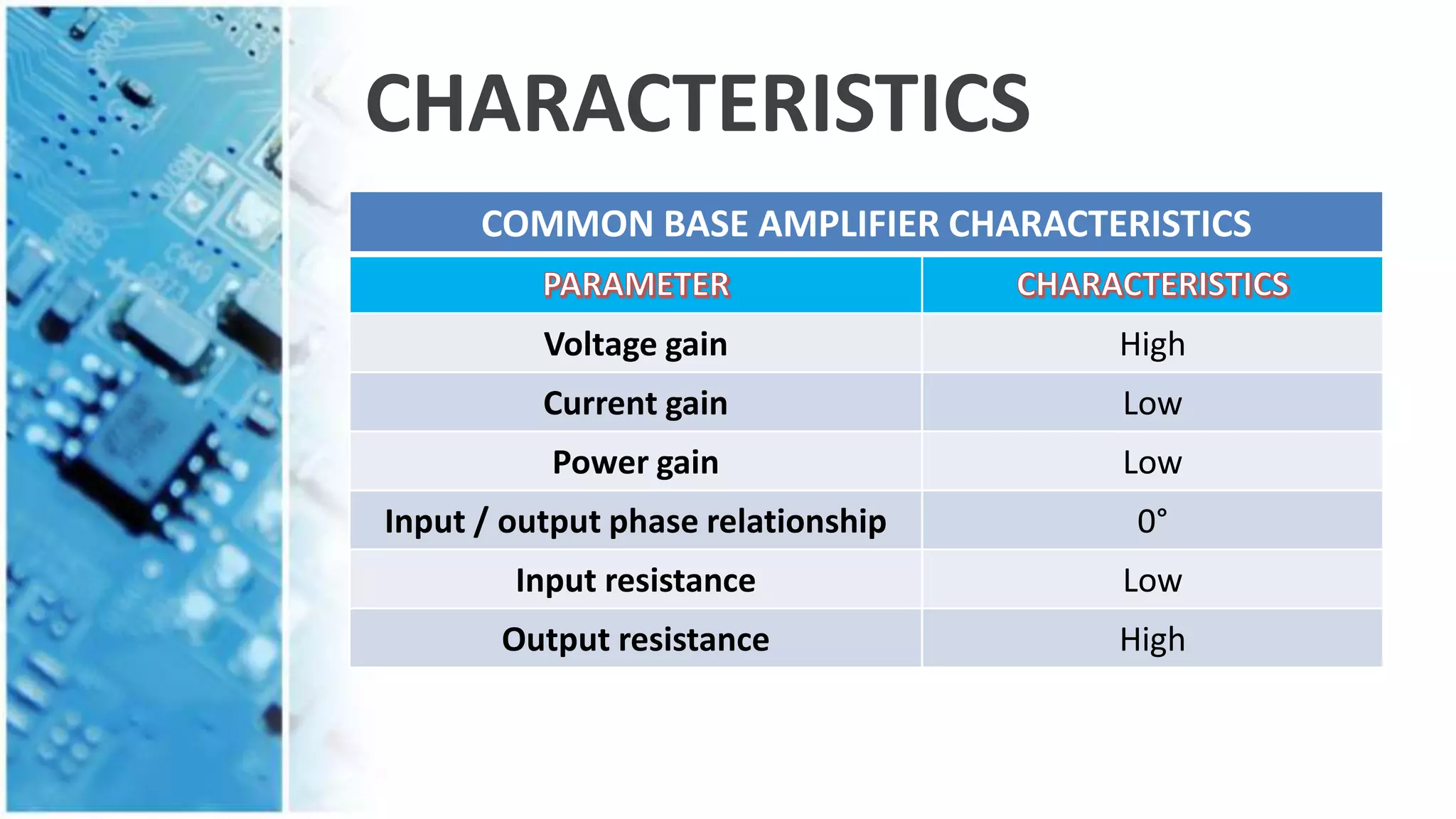 CHARACTERISTICS

COMMON BASE AMPLIFIER CHARACTERISTICS

| PARAMETER | CHARACTERISTICS |
|---|---|
| Voltage gain | High |
| Current gain | Low |
| Power gain | Low |
| Input / output phase relationship | 0° |
| Input resistance | Low |
| Output resistance | High |